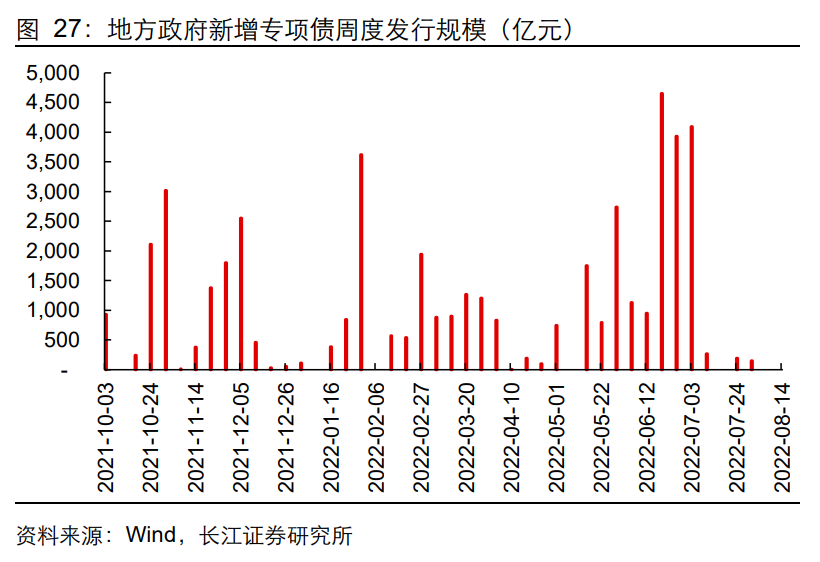 图 27：地方政府新增专项债周度发行规模（亿元）

5,000
4,500
4,000
3,500
3,000
2,500
2,000
1,500
1,000
500
-

2021-10-03
2021-10-24
2021-11-14
2021-12-05
2021-12-26
2022-01-16
2022-02-06
2022-02-27
2022-03-20
2022-04-10
2022-05-01
2022-05-22
2022-06-12
2022-07-03
2022-07-24
2022-08-14

资料来源：Wind，长江证券研究所